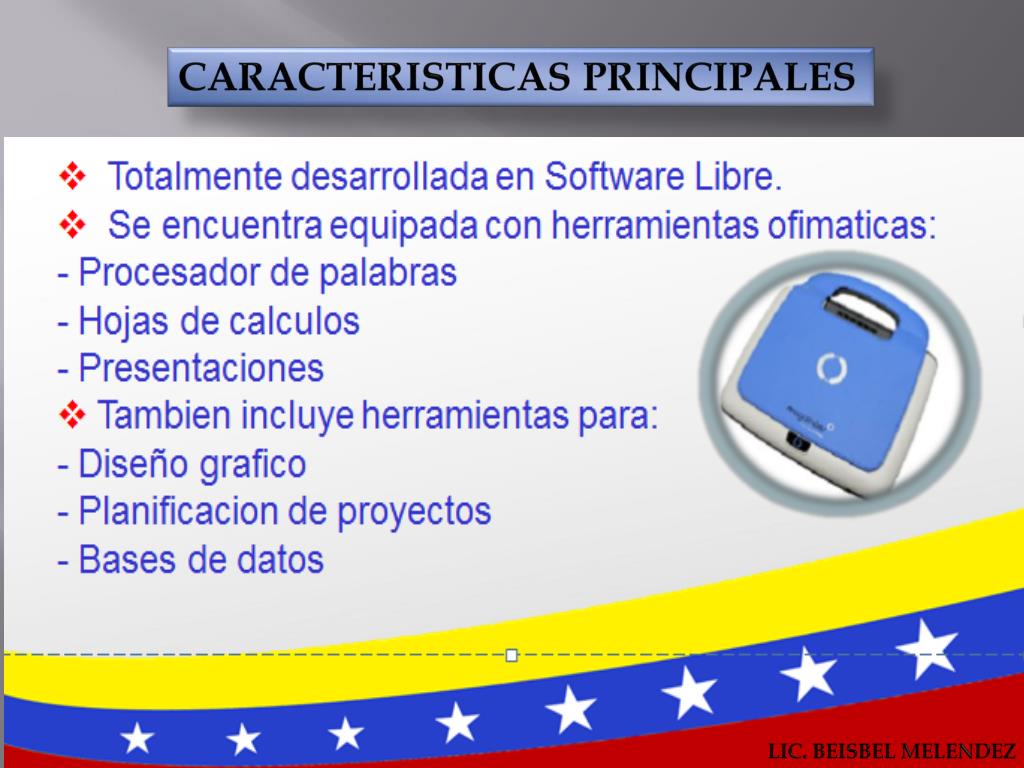 CARACTERISTICAS PRINCIPALES

❖ Totalmente desarrollada en Software Libre.
❖ Se encuentra equipada con herramientas ofimaticas:
- Procesador de palabras
- Hojas de calculos
- Presentaciones
❖ Tambien incluye herramientas para:
- Diseño grafico
- Planificacion de proyectos
- Bases de datos

LIC. BEISBEL MELENDEZ